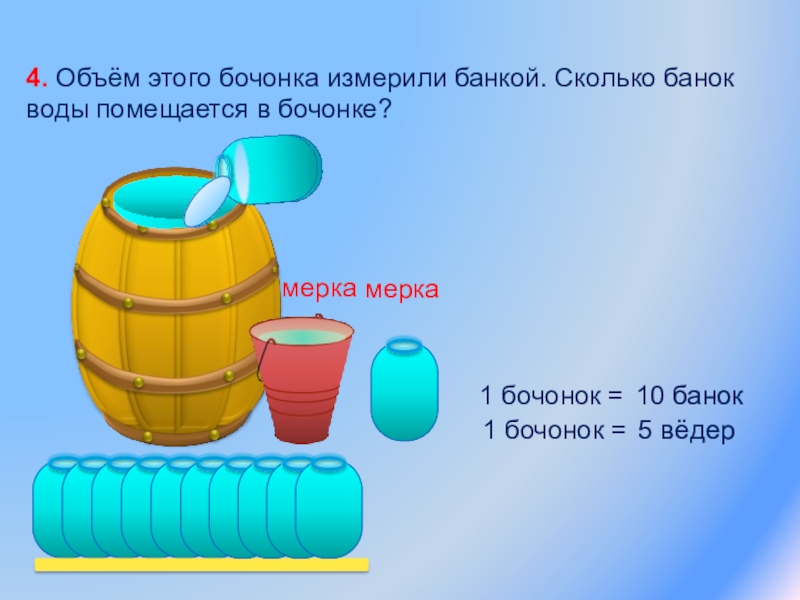 4. Объём этого бочонка измерили банкой. Сколько банок воды помещается в бочонке?

мерка мерка

1 бочонок = 10 банок
1 бочонок = 5 вёдер